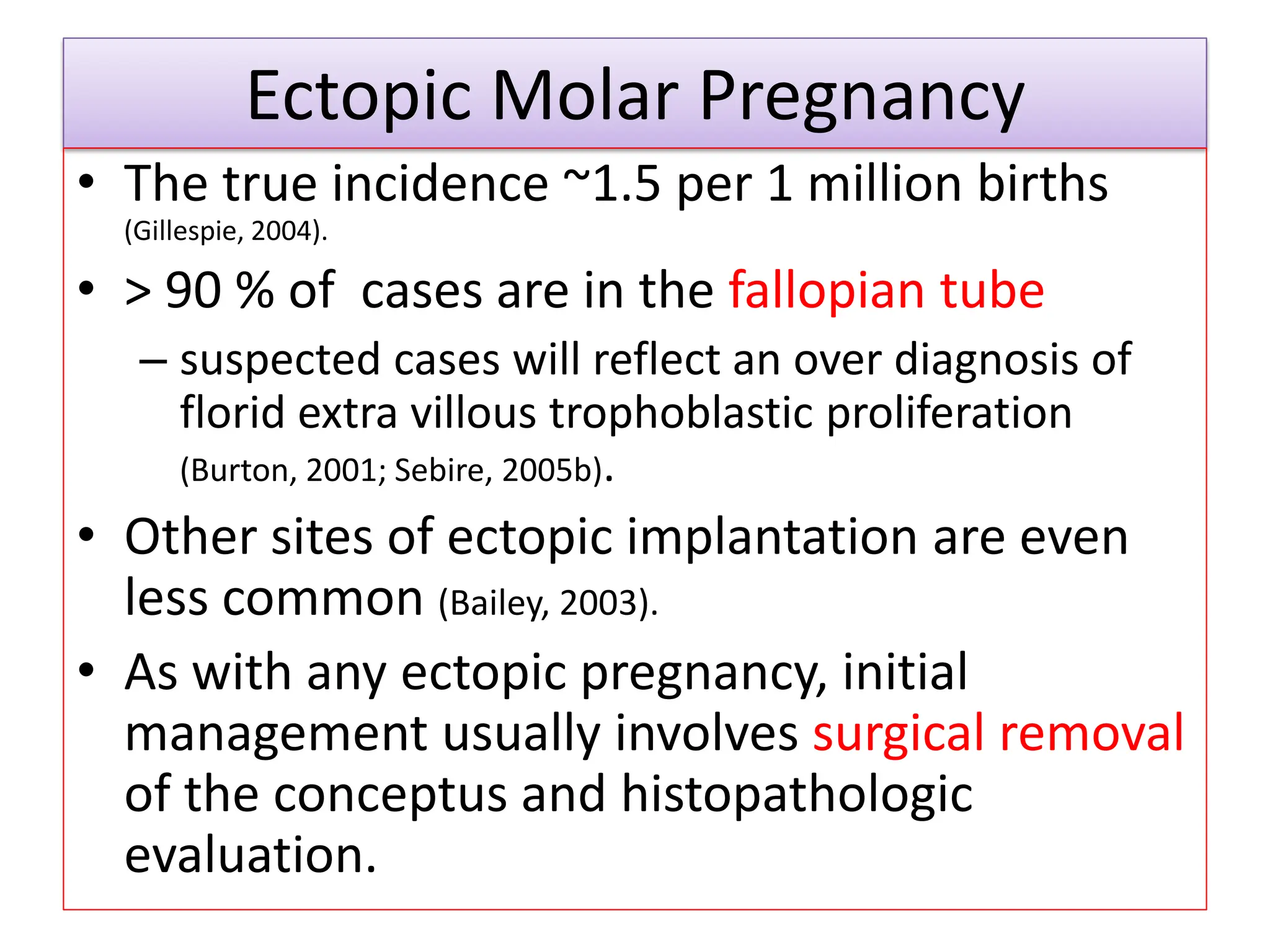 Ectopic Molar Pregnancy

• The true incidence ~1.5 per 1 million births (Gillespie, 2004).

• > 90 % of cases are in the fallopian tube

– suspected cases will reflect an over diagnosis of florid extra villous trophoblastic proliferation (Burton, 2001; Sebire, 2005b).

• Other sites of ectopic implantation are even less common (Bailey, 2003).

• As with any ectopic pregnancy, initial management usually involves surgical removal of the conceptus and histopathologic evaluation.